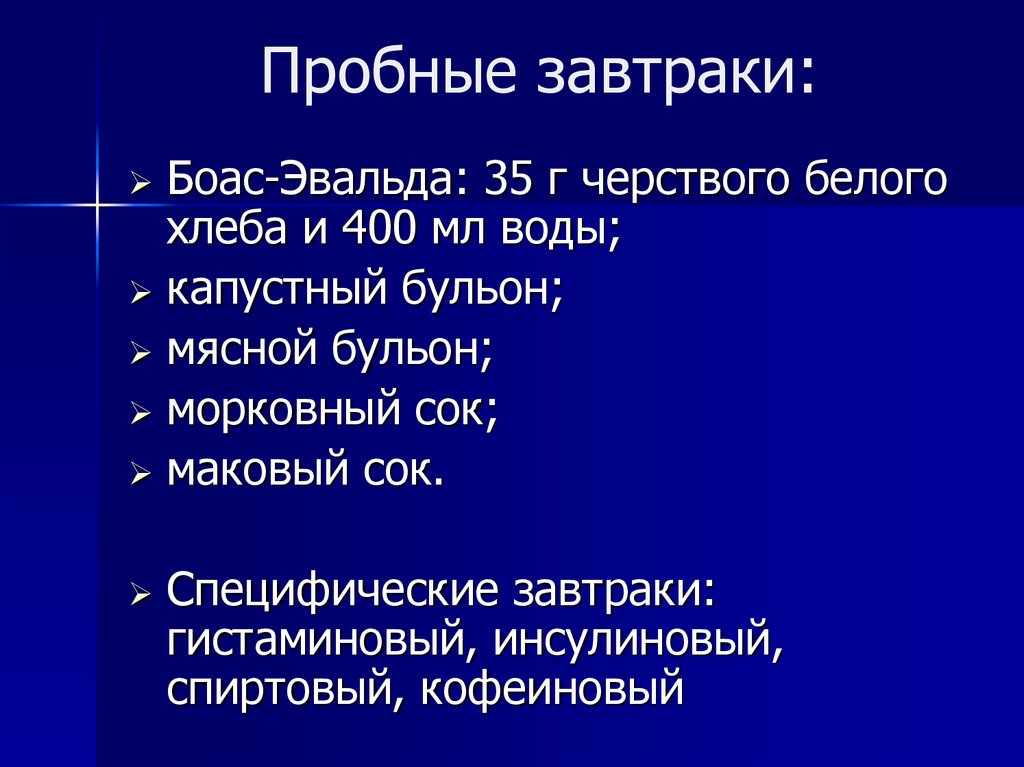 Пробные завтраки:

➢ Боас-Эвальда: 35 г черствого белого хлеба и 400 мл воды;
➢ капустный бульон;
➢ мясной бульон;
➢ морковный сок;
➢ маковый сок.

➢ Специфические завтраки: гистаминовый, инсулиновый, спиртовый, кофеиновый